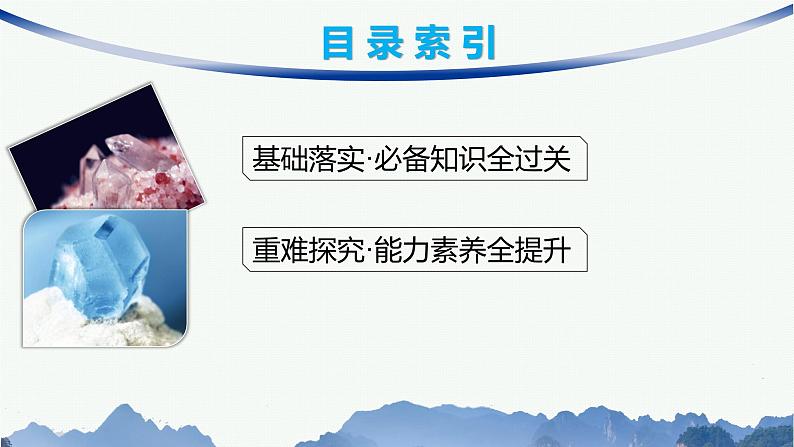 目录索引

基础落实·必备知识全过关

重难探究·能力素养全提升